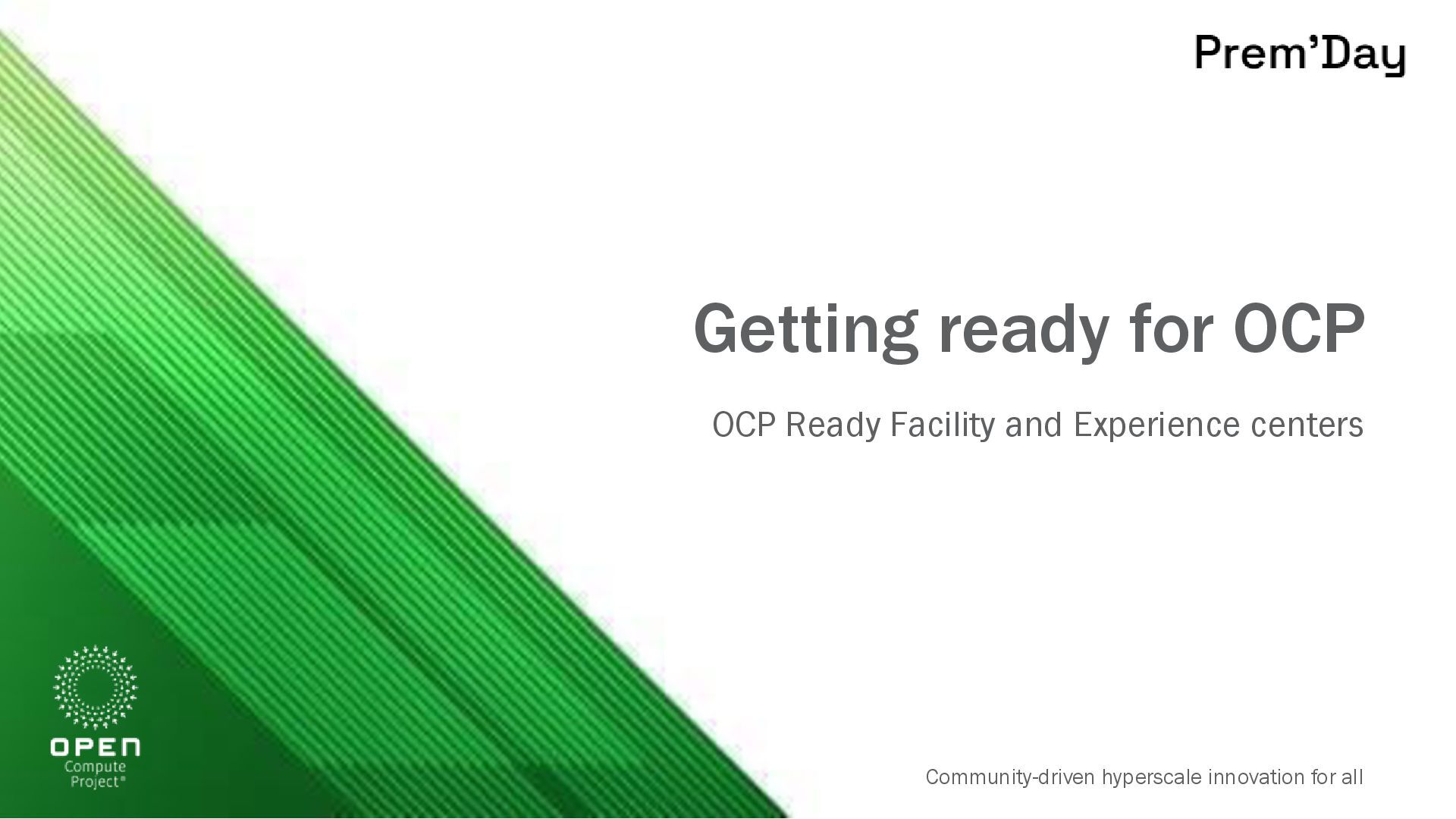 Prem'Day

Getting ready for OCP

OCP Ready Facility and Experience centers

OPEN
Compute
Project®

Community-driven hyperscale innovation for all